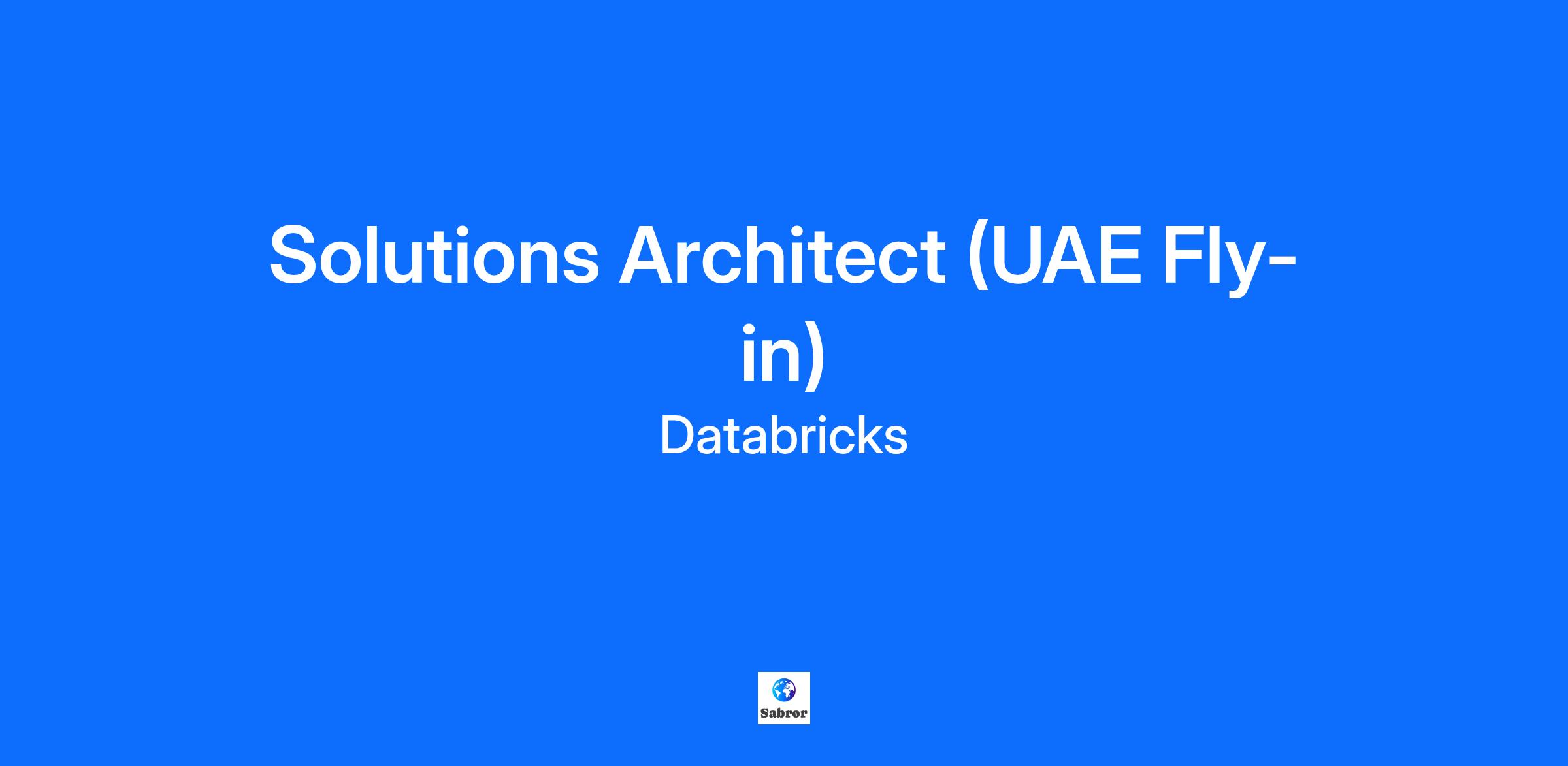 Solutions Architect (UAE Fly-in)

Databricks

Sabror